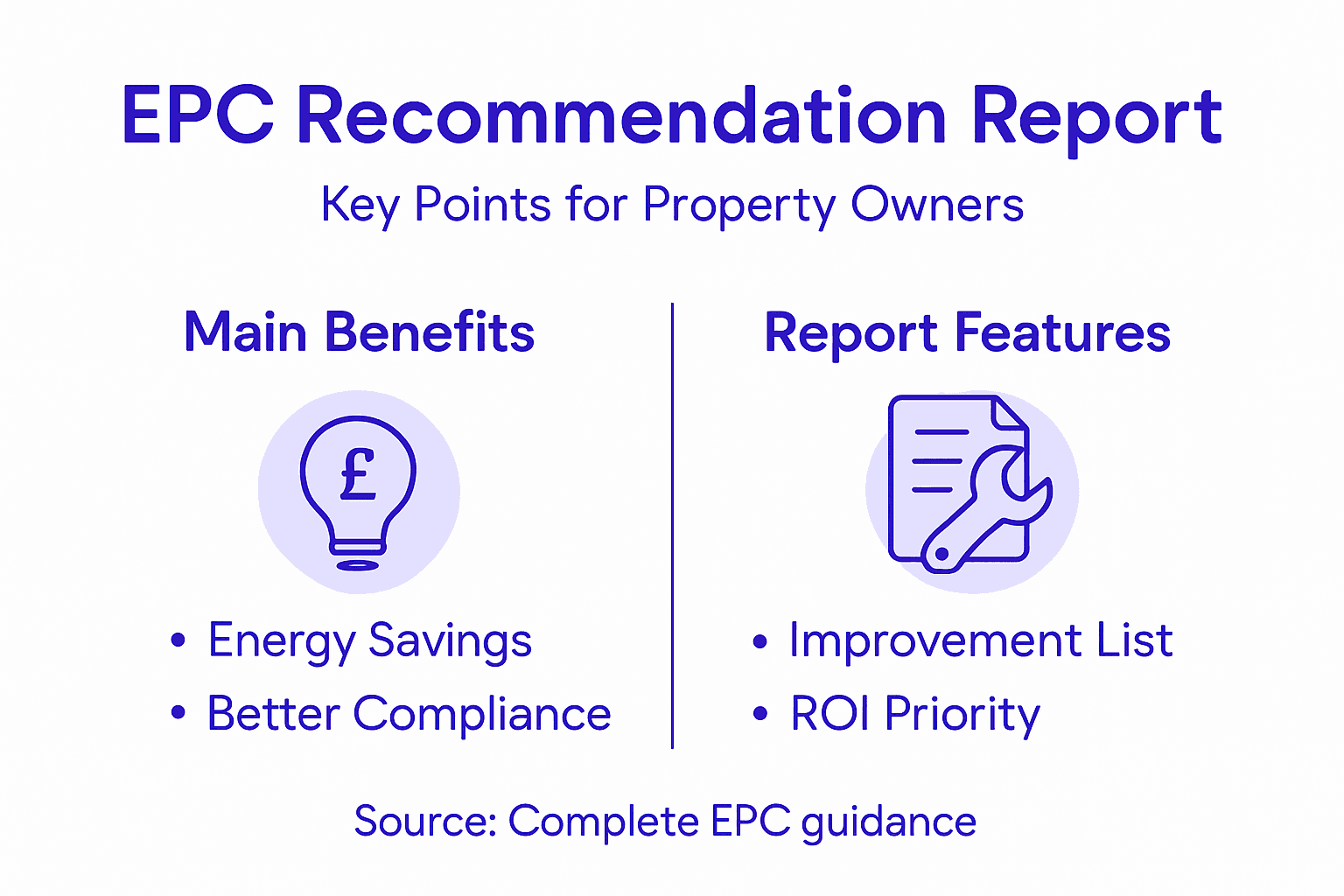 EPC Recommendation Report

Key Points for Property Owners

Main Benefits

£

• Energy Savings
• Better Compliance

Report Features

• Improvement List
• ROI Priority

Source: Complete EPC guidance